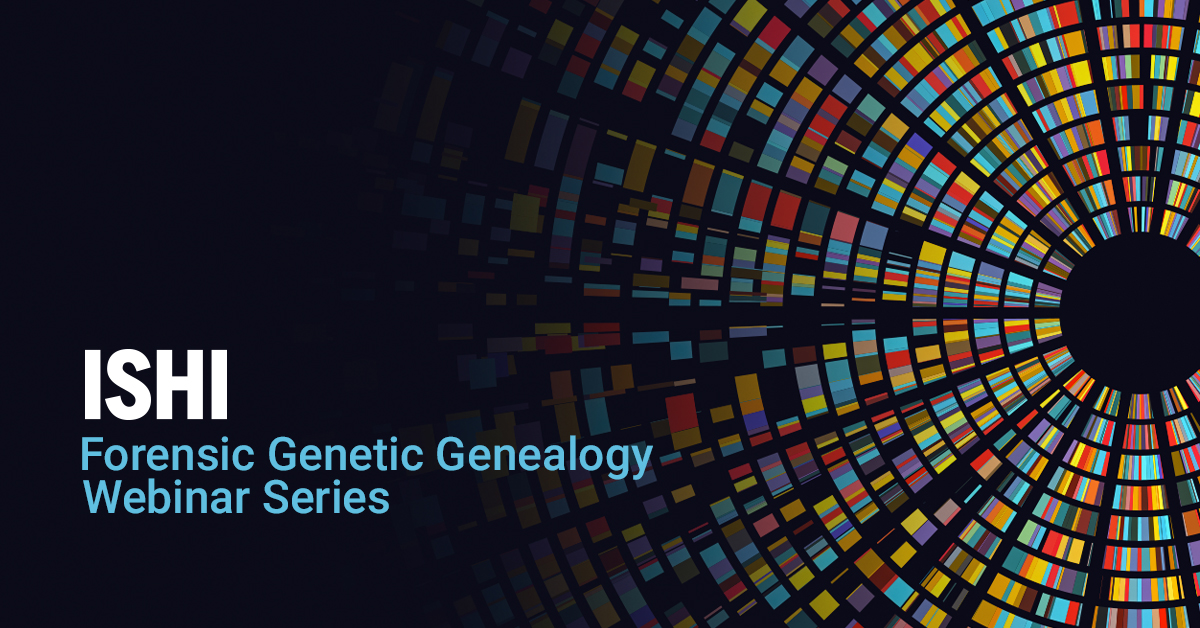 ISHI

Forensic Genetic Genealogy Webinar Series